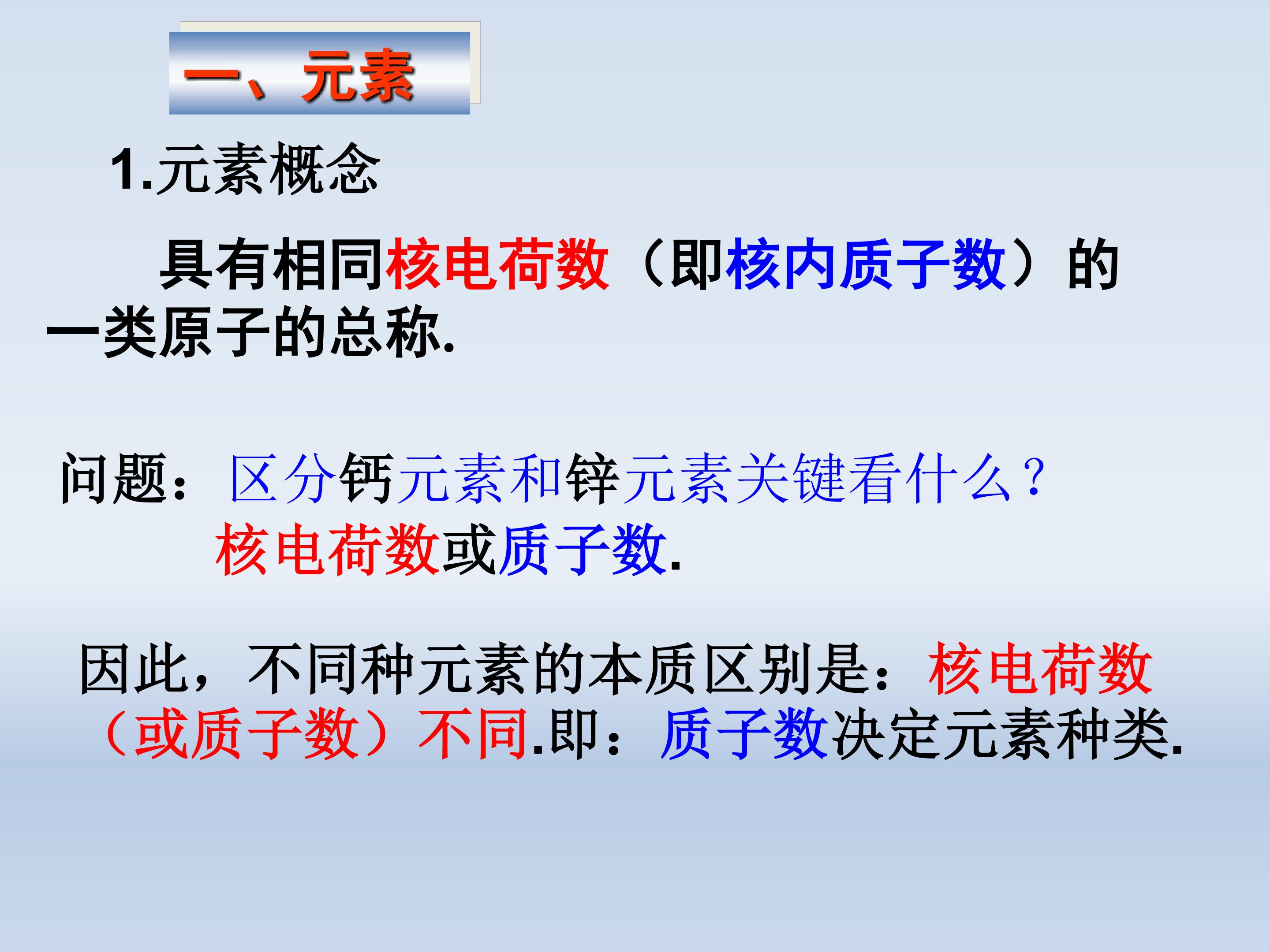 一、元素

1.元素概念

具有相同核电荷数（即核内质子数）的一类原子的总称.

问题：区分钙元素和锌元素关键看什么？
核电荷数或质子数.

因此，不同种元素的本质区别是：核电荷数（或质子数）不同.即：质子数决定元素种类.